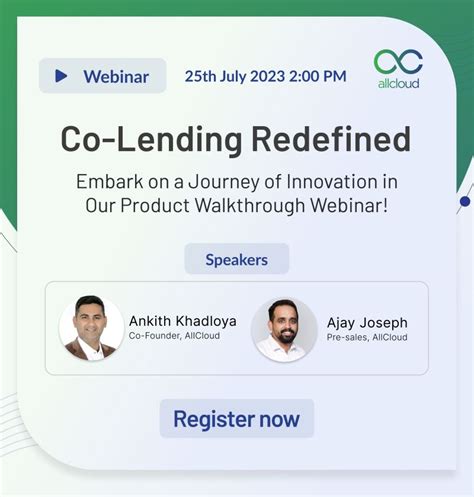 Webinar

25th July 2023 2:00 PM

allcloud

Co-Lending Redefined

Embark on a Journey of Innovation in Our Product Walkthrough Webinar!

Speakers

Ankith Khadloya
Co-Founder, AllCloud

Ajay Joseph
Pre-sales, AllCloud

Register now